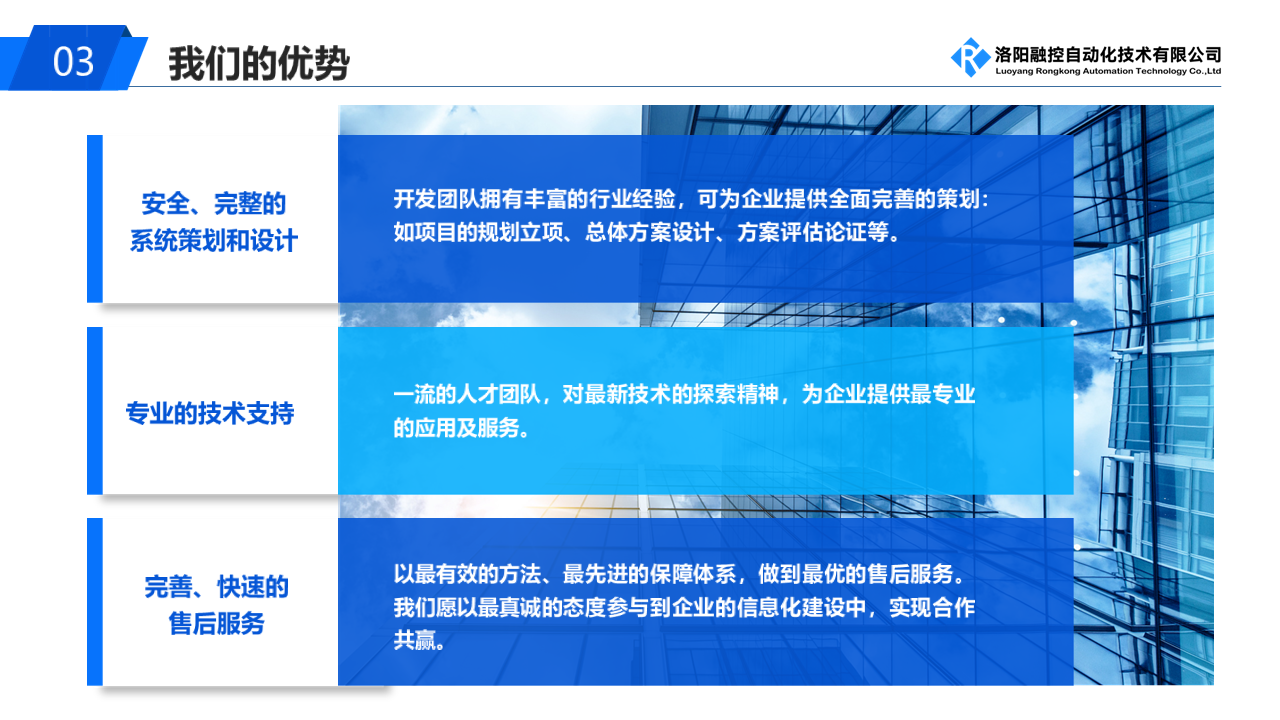 03 我们的优势

洛阳融控自动化技术有限公司
Luoyang Rongkong Automation Technology Co.,Ltd

安全、完整的系统策划和设计

开发团队拥有丰富的行业经验，可为企业提供全面完善的策划：如项目的规划立项、总体方案设计、方案评估论证等。

专业的技术支持

一流的人才团队，对最新技术的探索精神，为企业提供最专业的应用及服务。

完善、快速的售后服务

以最有效的方法、最先进的保障体系，做到最优的售后服务。我们愿以最真诚的态度参与到企业的信息化建设中，实现合作共赢。